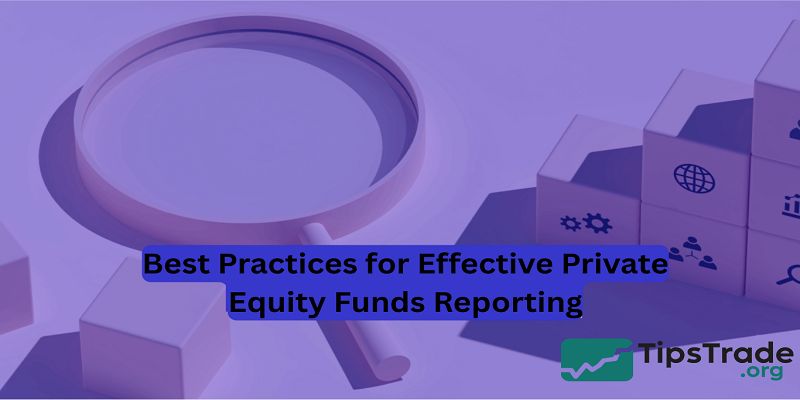 Best Practices for Effective Private Equity Funds Reporting

TipsTrade
.org